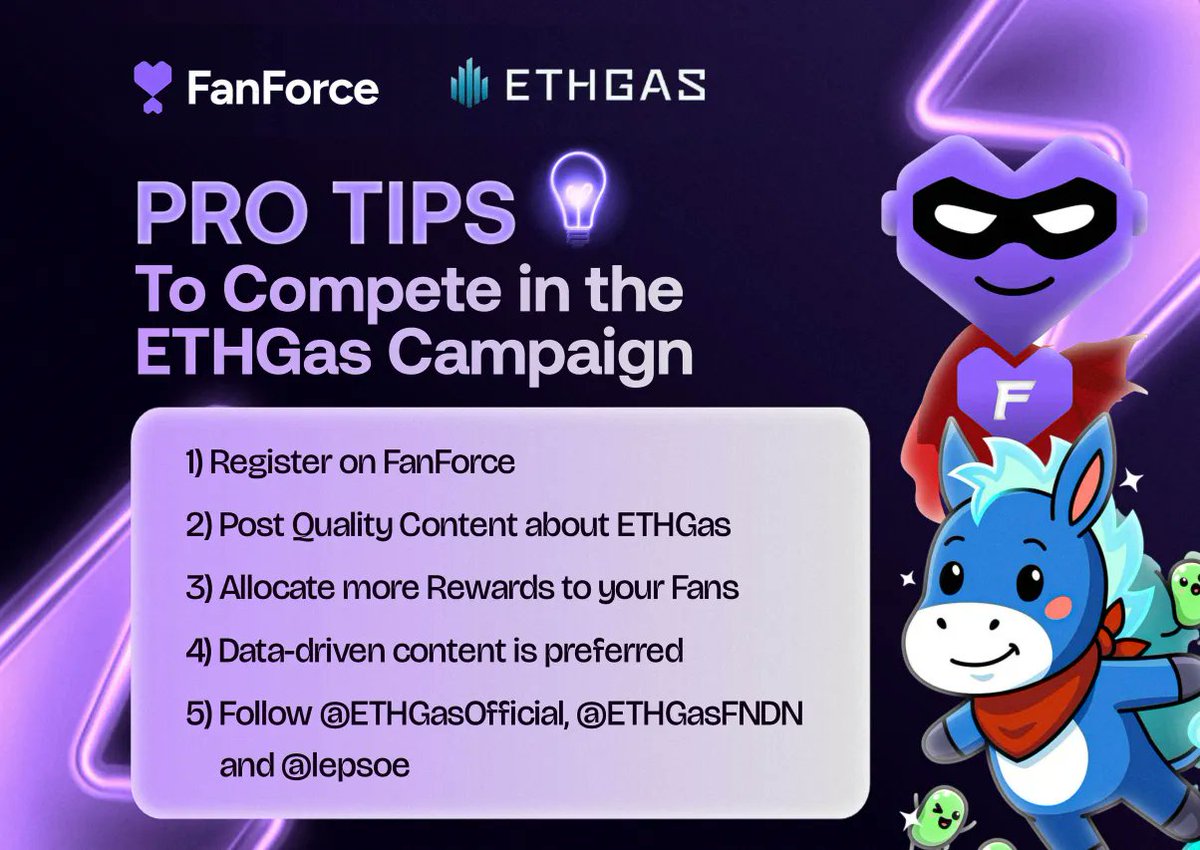 FanForce ETHGAS

PRO TIPS
To Compete in the ETHGas Campaign

1) Register on FanForce
2) Post Quality Content about ETHGas
3) Allocate more Rewards to your Fans
4) Data-driven content is preferred
5) Follow @ETHGasOfficial, @ETHGasFNDN and @lepsoe

F